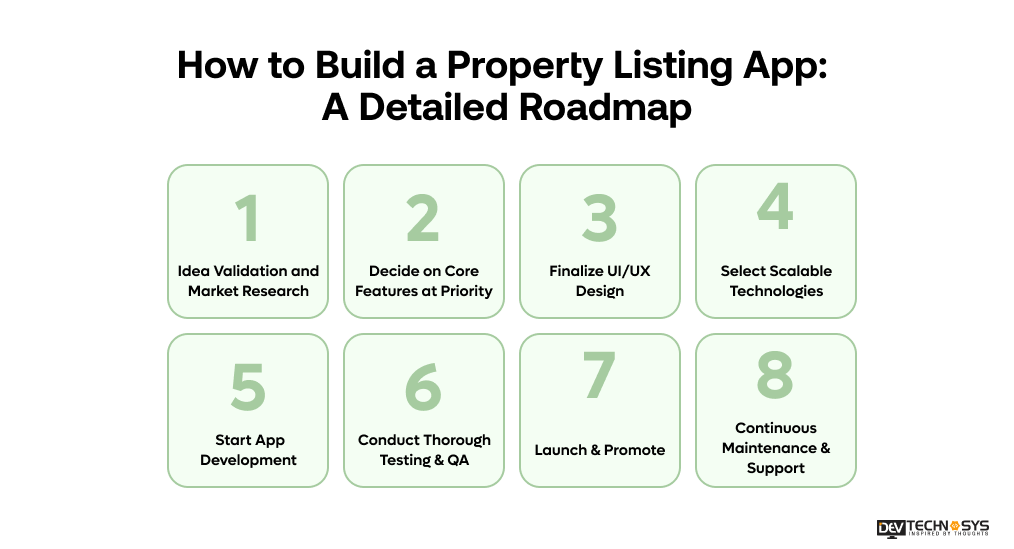 How to Build a Property Listing App: A Detailed Roadmap

1
Idea Validation and Market Research

2
Decide on Core Features at Priority

3
Finalize UI/UX Design

4
Select Scalable Technologies

5
Start App Development

6
Conduct Thorough Testing & QA

7
Launch & Promote

8
Continuous Maintenance & Support

DEV TECHNOSYS
INSPIRED BY THOUGHTS